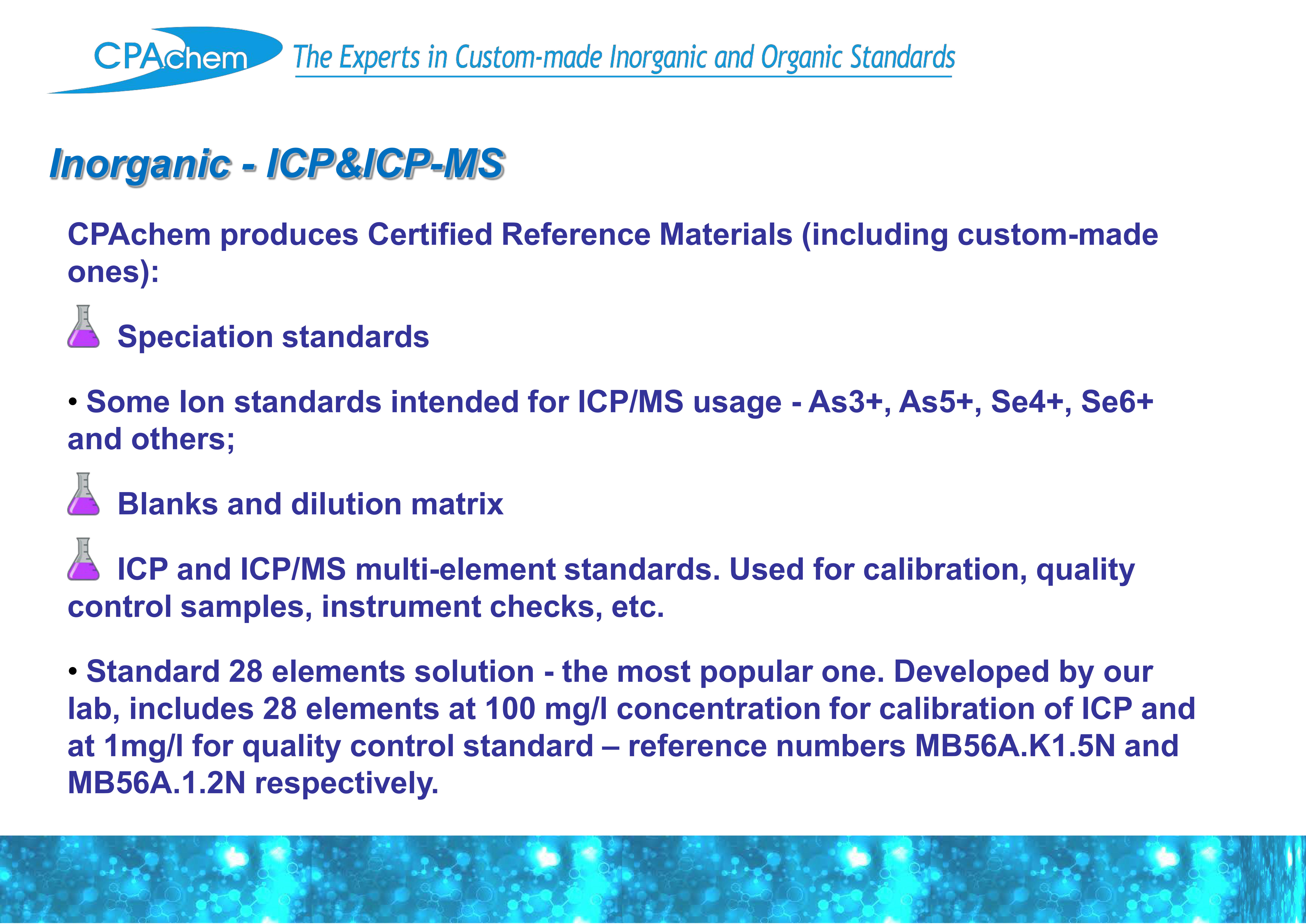 CPAchem The Experts in Custom-made Inorganic and Organic Standards

Inorganic - ICP&ICP-MS

CPAchem produces Certified Reference Materials (including custom-made ones):

Speciation standards

• Some Ion standards intended for ICP/MS usage - As3+, As5+, Se4+, Se6+ and others;

Blanks and dilution matrix

ICP and ICP/MS multi-element standards. Used for calibration, quality control samples, instrument checks, etc.

• Standard 28 elements solution - the most popular one. Developed by our lab, includes 28 elements at 100 mg/l concentration for calibration of ICP and at 1mg/l for quality control standard – reference numbers MB56A.K1.5N and MB56A.1.2N respectively.